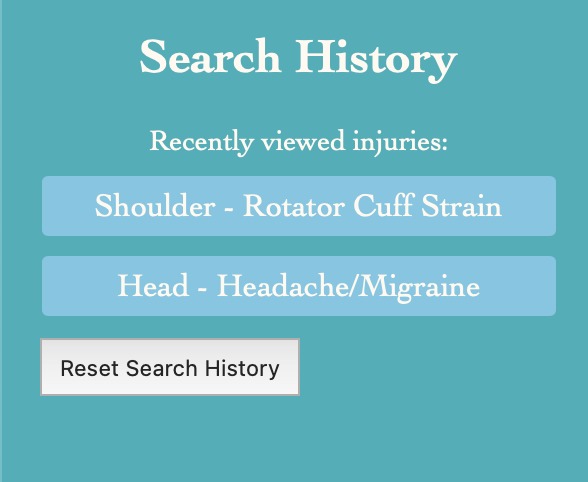 Search History

Recently viewed injuries:

Shoulder - Rotator Cuff Strain

Head - Headache/Migraine

Reset Search History